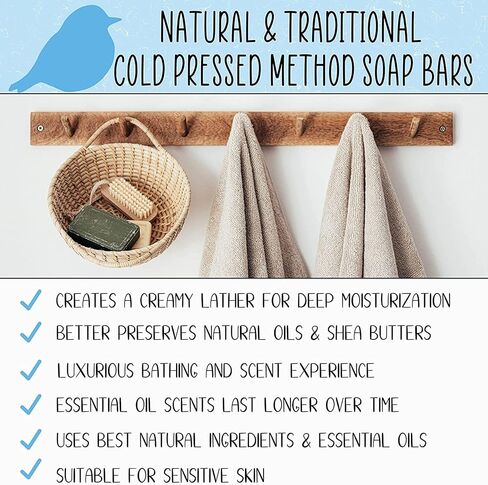 NATURAL & TRADITIONAL COLD PRESSED METHOD SOAP BARS

CREATES A CREAMY LATHER FOR DEEP MOISTURIZATION

BETTER PRESERVES NATURAL OILS & SHEA BUTTERS

LUXURIOUS BATHING AND SCENT EXPERIENCE

ESSENTIAL OIL SCENTS LAST LONGER OVER TIME

USES BEST NATURAL INGREDIENTS & ESSENTIAL OILS

SUITABLE FOR SENSITIVE SKIN